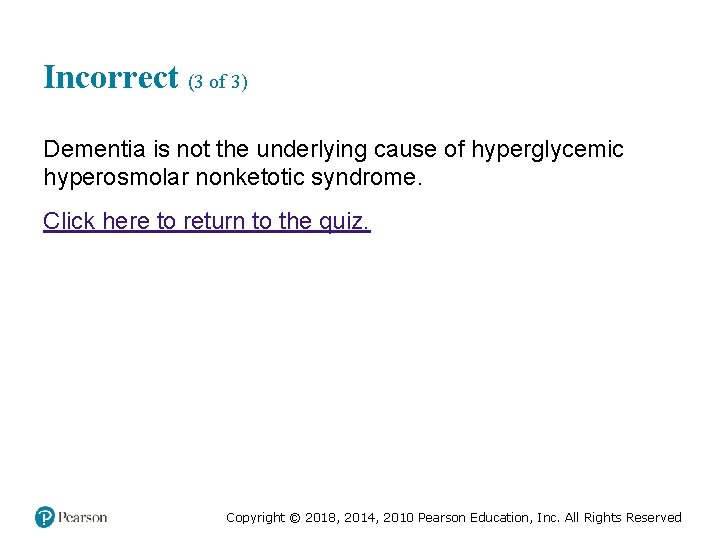 Incorrect (3 of 3)

Dementia is not the underlying cause of hyperglycemic hyperosmolar nonketotic syndrome.

Click here to return to the quiz.

Pearson

Copyright © 2018, 2014, 2010 Pearson Education, Inc. All Rights Reserved